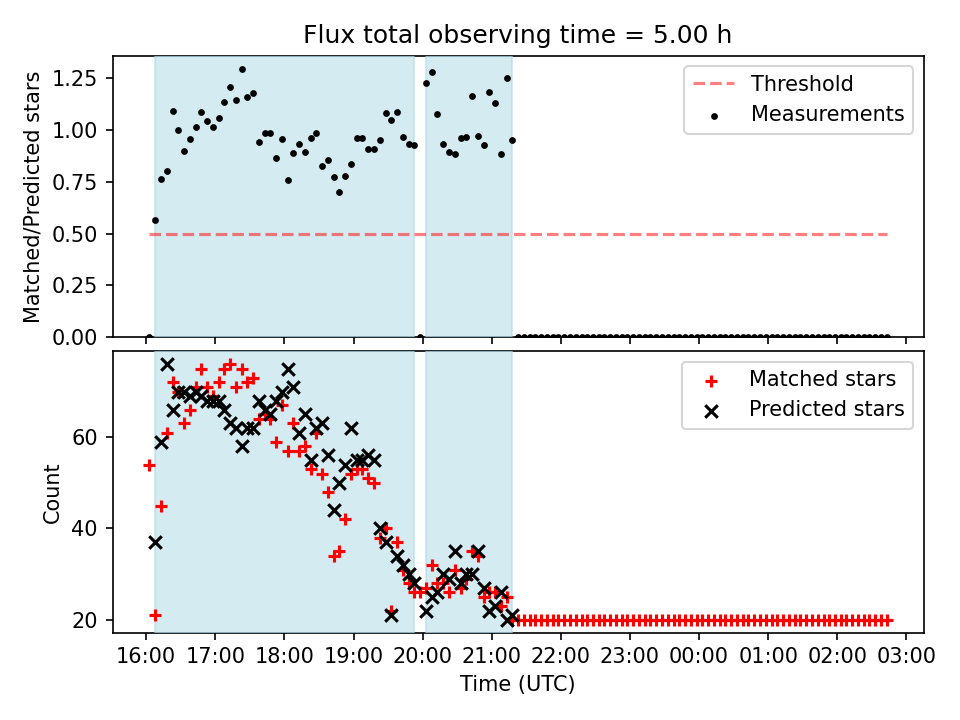 Flux total observing time = 5.00 h

Matched/Predicted stars

1.25
1.00
0.75
0.50
0.25
0.00

Threshold
Measurements

Count

60
40
20

Matched stars
Predicted stars

16:00 17:00 18:00 19:00 20:00 21:00 22:00 23:00 00:00 01:00 02:00 03:00

Time (UTC)